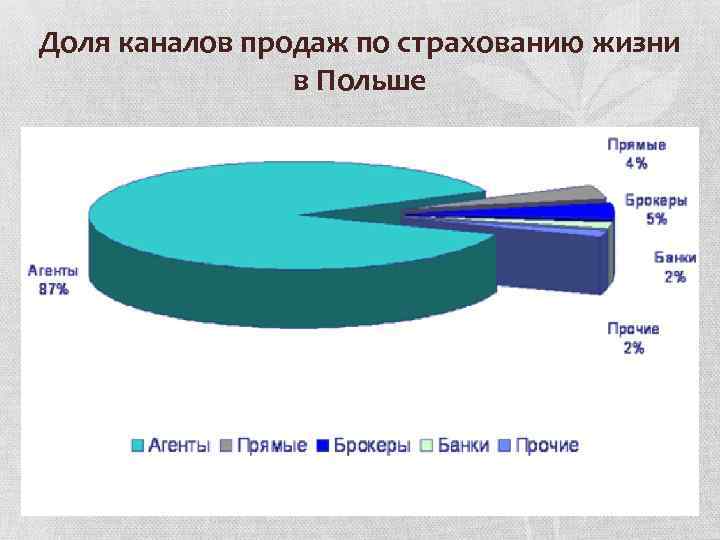 Доля каналов продаж по страхованию жизни в Польше

Прямые
4%

Брокеры
5%

Банки
2%

Прочие
2%

Агенты
87%

Агенты Прямые Брокеры Банки Прочие